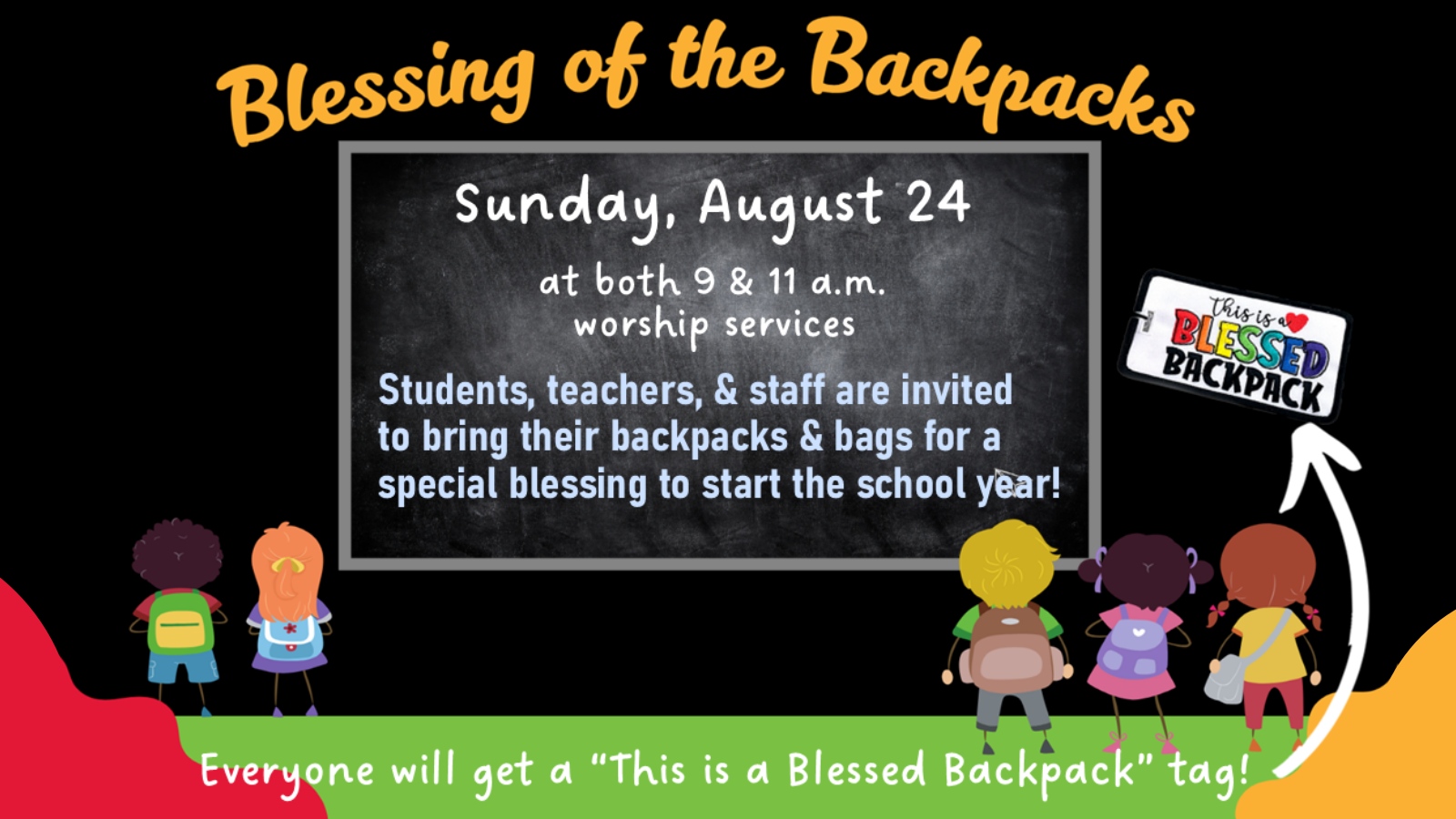 Blessing of the Backpacks

Sunday, August 24

at both 9 & 11 a.m. worship services

Students, teachers, & staff are invited to bring their backpacks & bags for a special blessing to start the school year!

This is a BLESSED BACKPACK

Everyone will get a "This is a Blessed Backpack" tag!